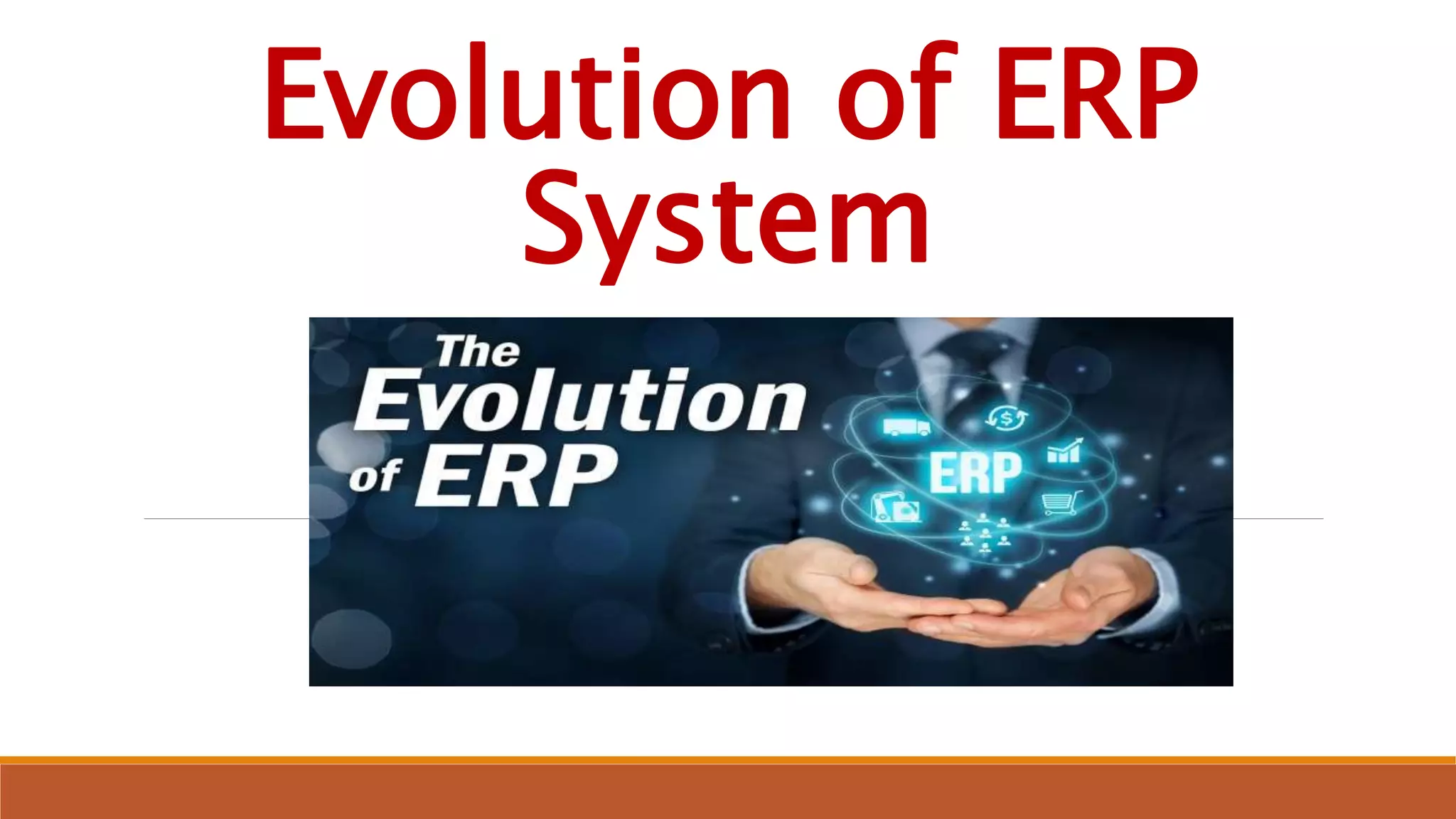 Evolution of ERP System

The Evolution of ERP

ERP